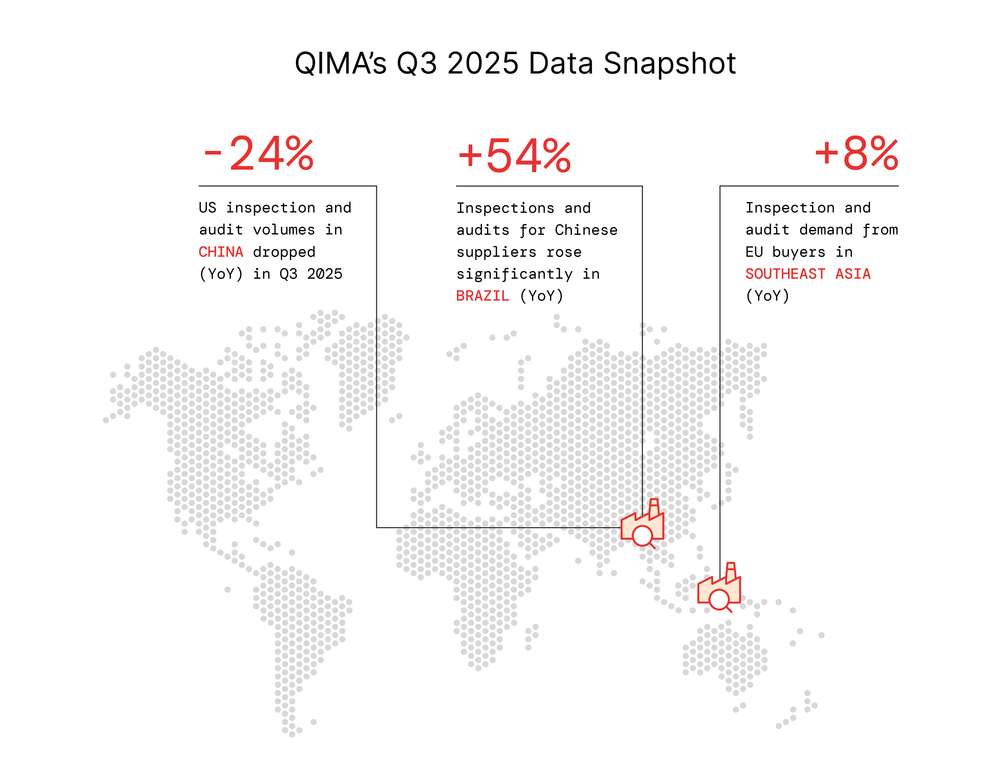 QIMA's Q3 2025 Data Snapshot

-24%

US inspection and audit volumes in CHINA dropped (YoY) in Q3 2025

+54%

Inspections and audits for Chinese suppliers rose significantly in BRAZIL (YoY)

+8%

Inspection and audit demand from EU buyers in SOUTHEAST ASIA (YoY)